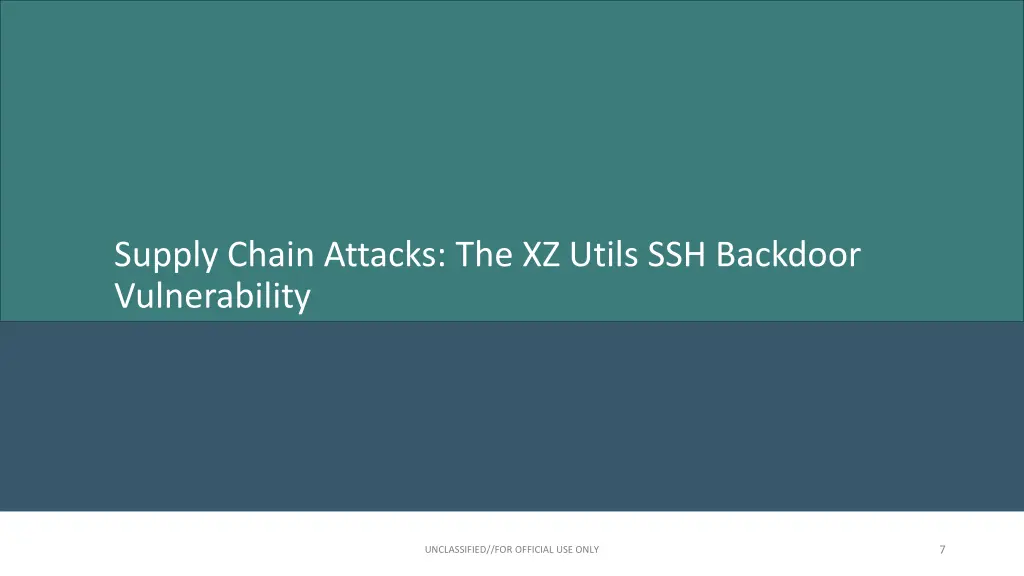 Supply Chain Attacks: The XZ Utils SSH Backdoor Vulnerability

UNCLASSIFIED//FOR OFFICIAL USE ONLY

7